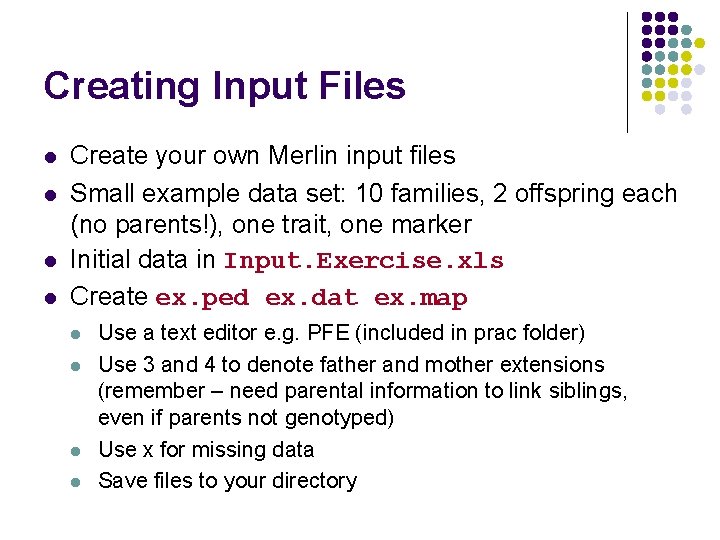 Creating Input Files

- Create your own Merlin input files
- Small example data set: 10 families, 2 offspring each (no parents!), one trait, one marker
- Initial data in Input.Exercise.xls
- Create ex.ped ex.dat ex.map
  - Use a text editor e.g. PFE (included in prac folder)
  - Use 3 and 4 to denote father and mother extensions (remember – need parental information to link siblings, even if parents not genotyped)
  - Use x for missing data
  - Save files to your directory